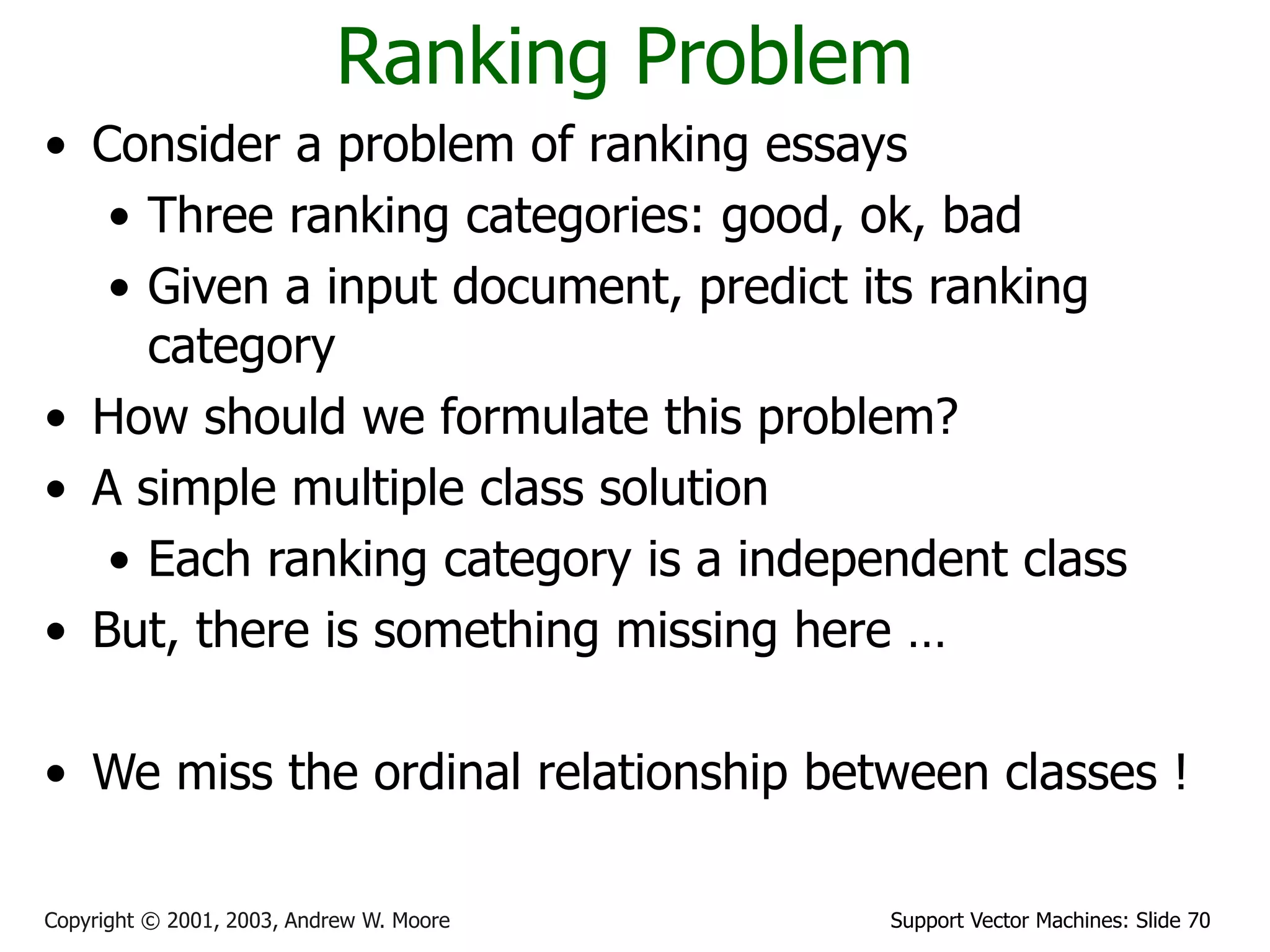 Ranking Problem

• Consider a problem of ranking essays
  • Three ranking categories: good, ok, bad
  • Given a input document, predict its ranking category
• How should we formulate this problem?
• A simple multiple class solution
  • Each ranking category is a independent class
• But, there is something missing here …

• We miss the ordinal relationship between classes !

Copyright © 2001, 2003, Andrew W. Moore

Support Vector Machines: Slide 70